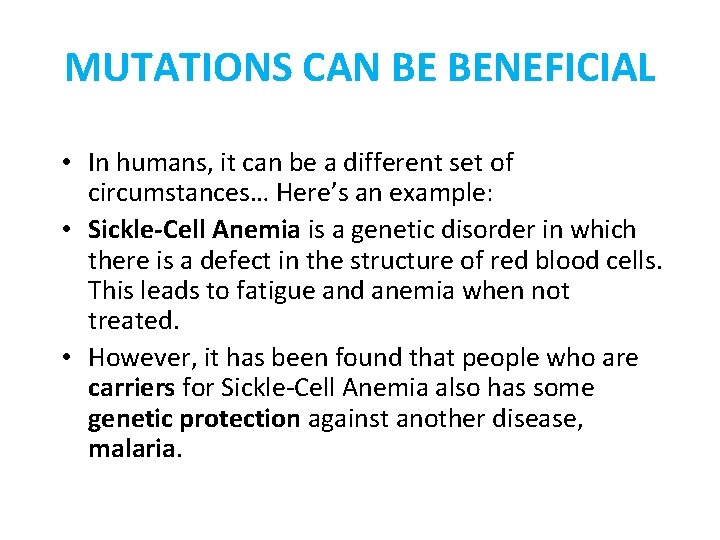 MUTATIONS CAN BE BENEFICIAL

• In humans, it can be a different set of circumstances… Here’s an example:
• Sickle-Cell Anemia is a genetic disorder in which there is a defect in the structure of red blood cells. This leads to fatigue and anemia when not treated.
• However, it has been found that people who are carriers for Sickle-Cell Anemia also has some genetic protection against another disease, malaria.